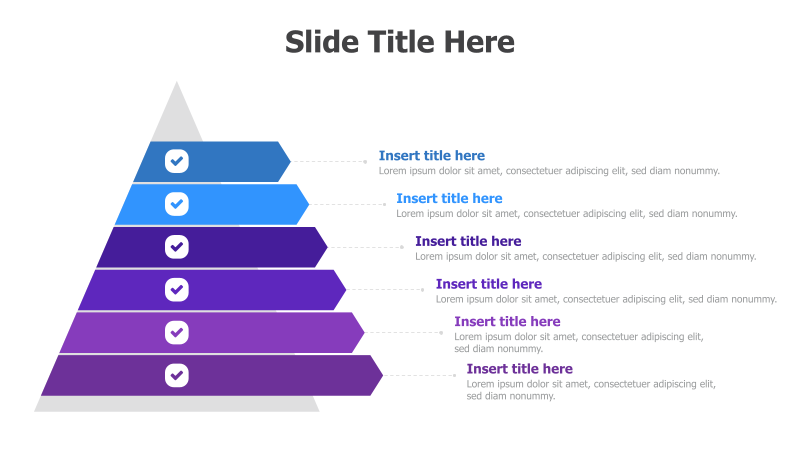 Slide Title Here

Insert title here
Lorem ipsum dolor sit amet, consectetuer adipiscing elit, sed diam nonummy.

Insert title here
Lorem ipsum dolor sit amet, consectetuer adipiscing elit, sed diam nonummy.

Insert title here
Lorem ipsum dolor sit amet, consectetuer adipiscing elit, sed diam nonummy.

Insert title here
Lorem ipsum dolor sit amet, consectetuer adipiscing elit, sed diam nonummy.

Insert title here
Lorem ipsum dolor sit amet, consectetuer adipiscing elit, sed diam nonummy.

Insert title here
Lorem ipsum dolor sit amet, consectetuer adipiscing elit, sed diam nonummy.